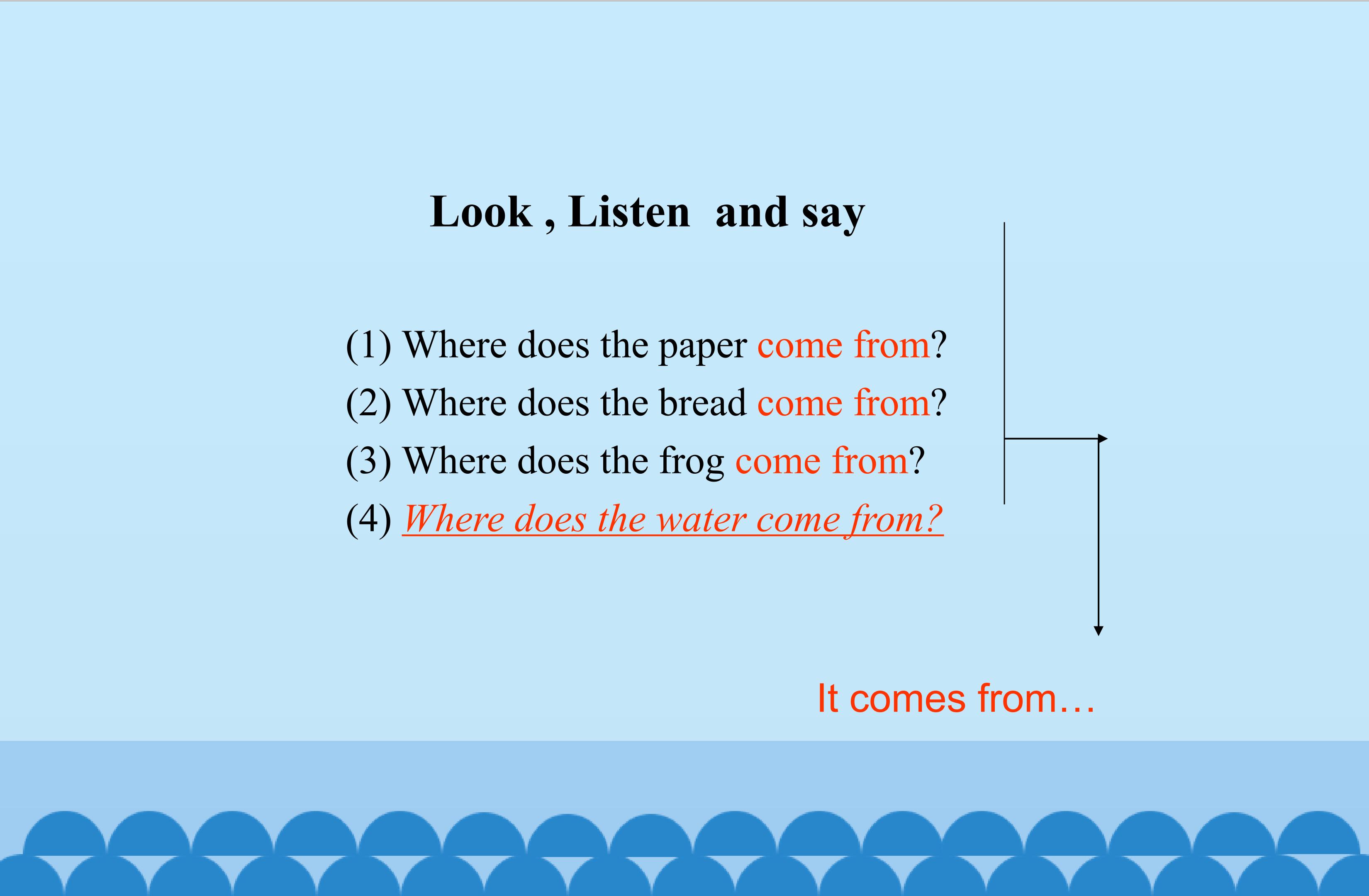 Look , Listen  and say

(1) Where does the paper come from?
(2) Where does the bread come from?
(3) Where does the frog come from?
(4) Where does the water come from?

It comes from…